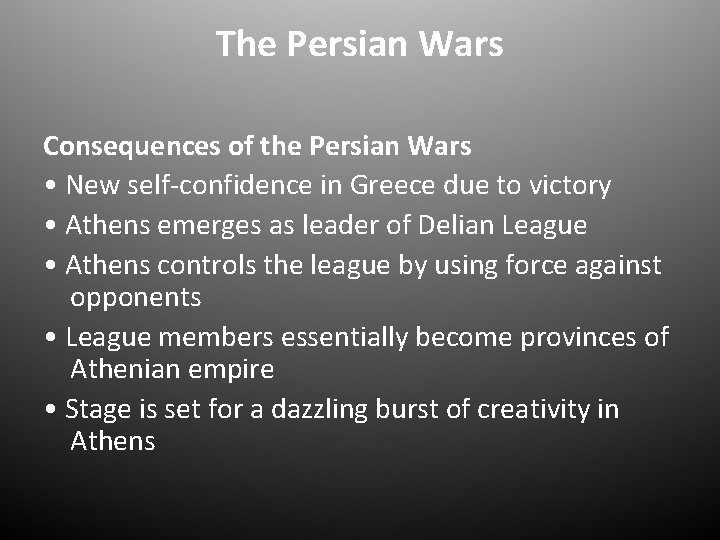 The Persian Wars

Consequences of the Persian Wars
• New self-confidence in Greece due to victory
• Athens emerges as leader of Delian League
• Athens controls the league by using force against opponents
• League members essentially become provinces of Athenian empire
• Stage is set for a dazzling burst of creativity in Athens